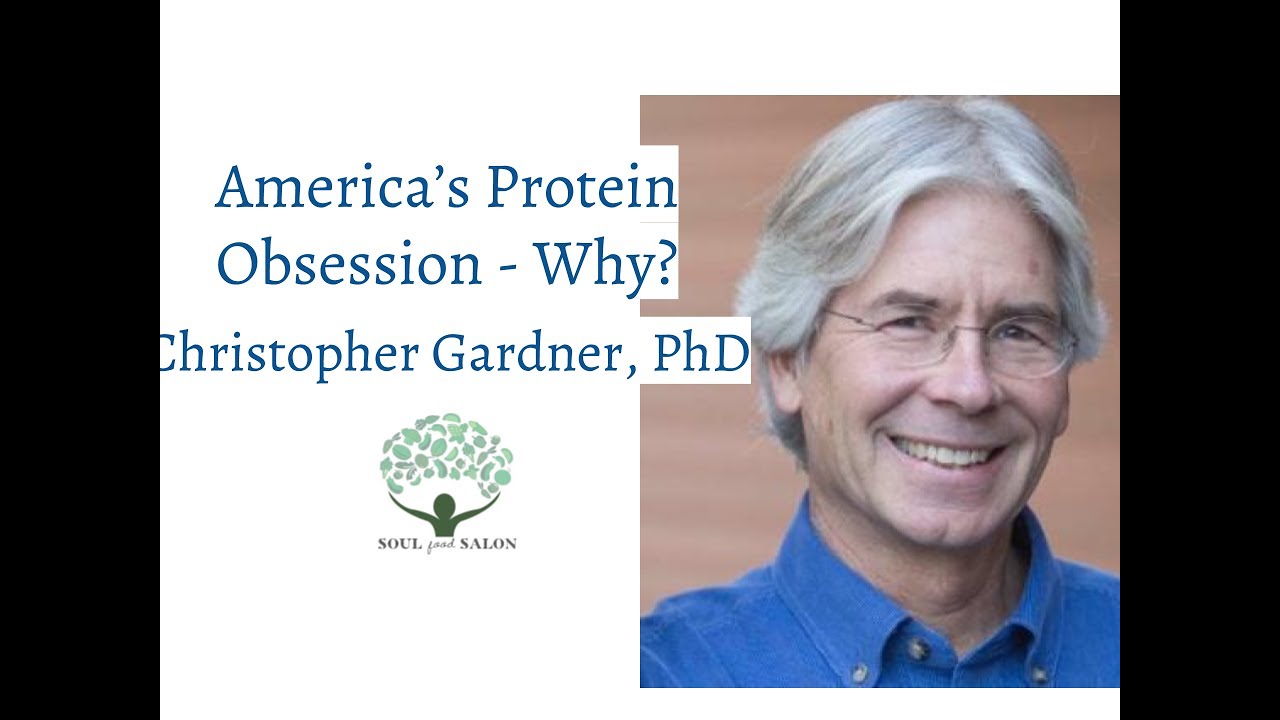 America's Protein Obsession - Why?

Christopher Gardner, PhD

SOUL food SALON